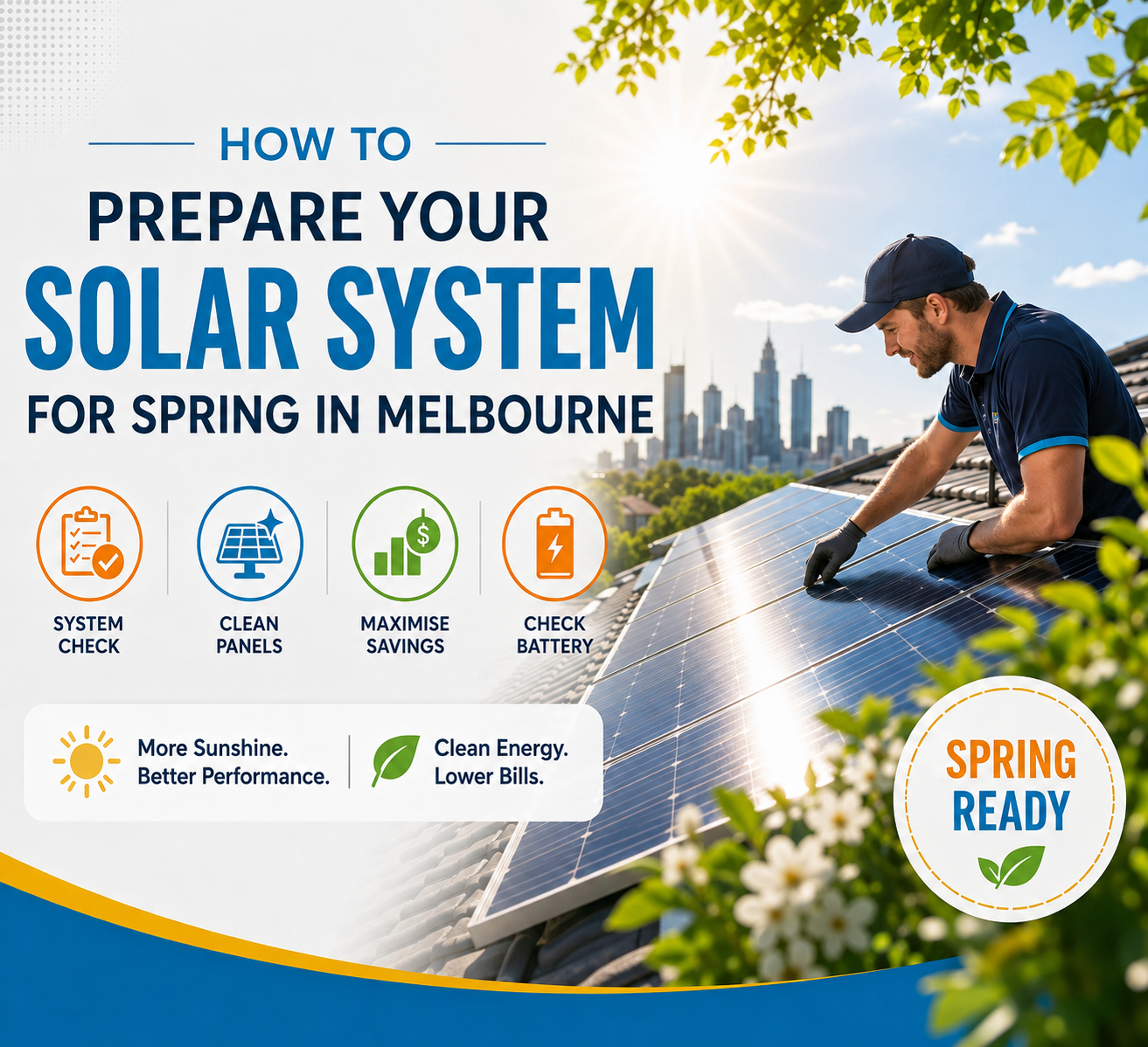 HOW TO

PREPARE YOUR

SOLAR SYSTEM

FOR SPRING IN MELBOURNE

SYSTEM CHECK

CLEAN PANELS

MAXIMISE SAVINGS

CHECK BATTERY

More Sunshine. Better Performance.

Clean Energy. Lower Bills.

SPRING READY